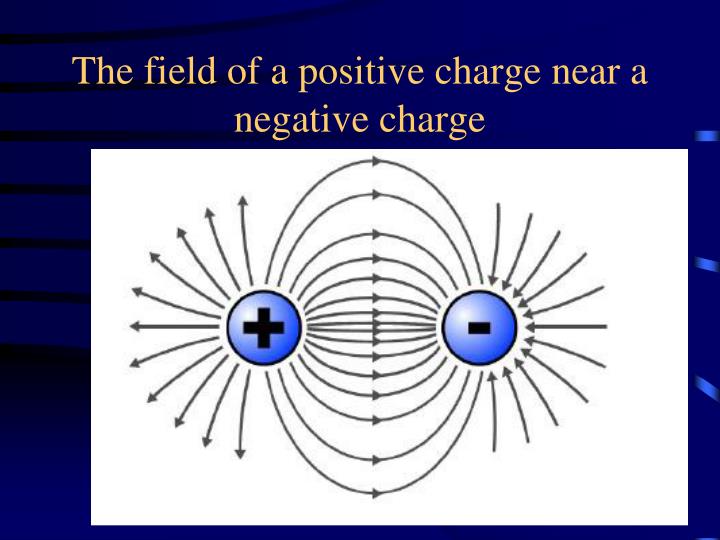 The field of a positive charge near a negative charge

+

-